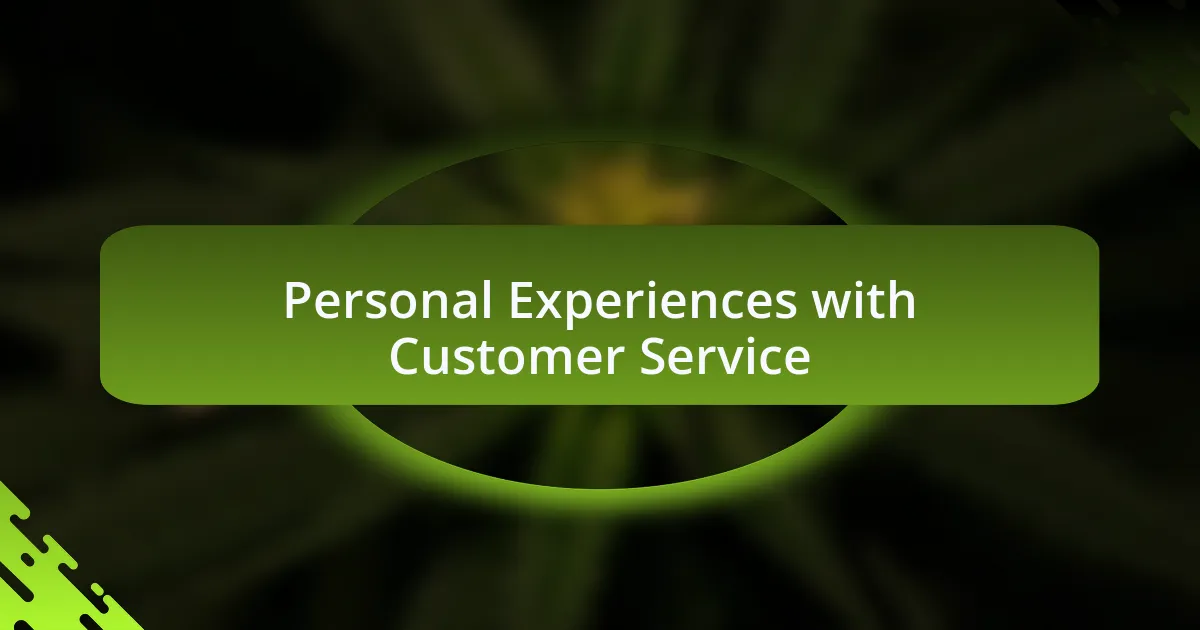 Personal Experiences with Customer Service